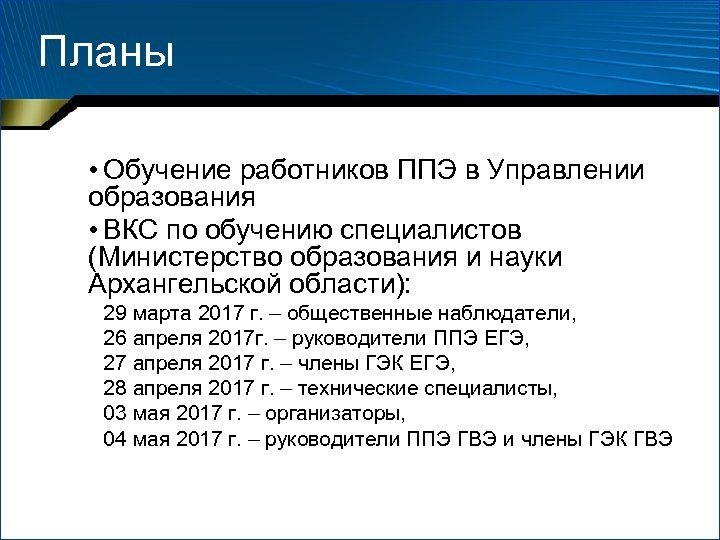 Планы

• Обучение работников ППЭ в Управлении образования

• ВКС по обучению специалистов (Министерство образования и науки Архангельской области):

29 марта 2017 г. – общественные наблюдатели,
26 апреля 2017г. – руководители ППЭ ЕГЭ,
27 апреля 2017 г. – члены ГЭК ЕГЭ,
28 апреля 2017 г. – технические специалисты,
03 мая 2017 г. – организаторы,
04 мая 2017 г. – руководители ППЭ ГВЭ и члены ГЭК ГВЭ